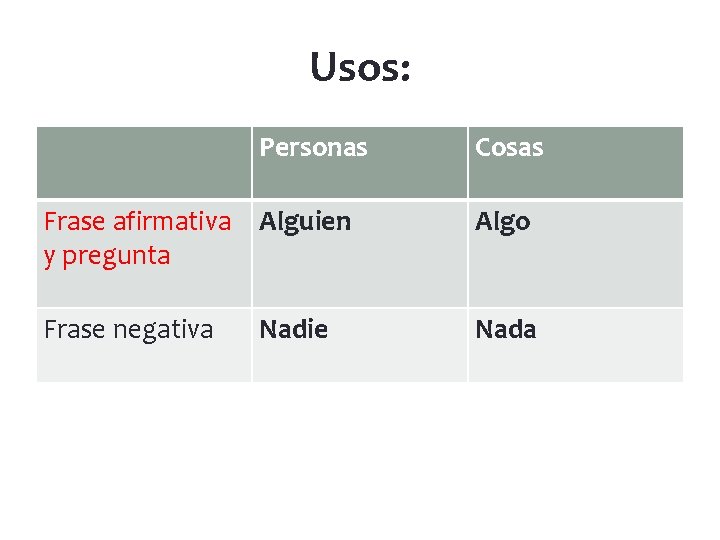 Usos:

| | Personas | Cosas |
|---|---|---|
| Frase afirmativa y pregunta | Alguien | Algo |
| Frase negativa | Nadie | Nada |